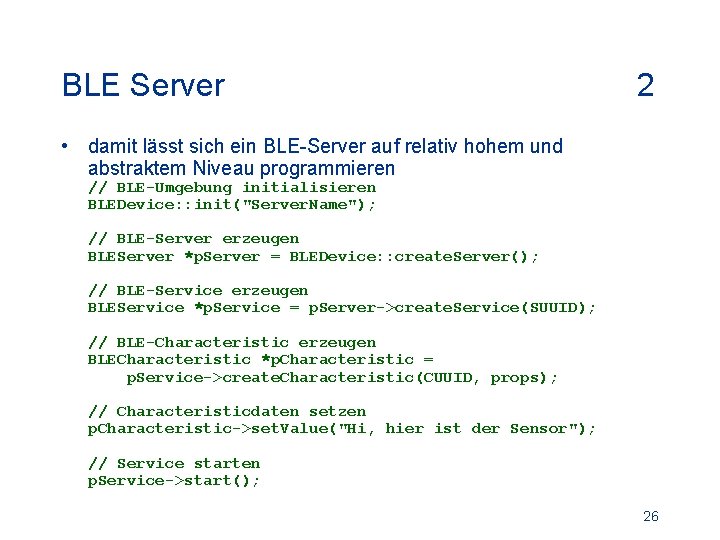 BLE Server 2

• damit lässt sich ein BLE-Server auf relativ hohem und abstraktem Niveau programmieren

// BLE-Umgebung initialisieren
BLEDevice::init("ServerName");

// BLE-Server erzeugen
BLEServer *pServer = BLEDevice::createServer();

// BLE-Service erzeugen
BLEService *pService = pServer->createService(SUUID);

// BLE-Characteristic erzeugen
BLECharacteristic *pCharacteristic =
    pService->createCharacteristic(CUUID, props);

// Characteristicdaten setzen
pCharacteristic->setValue("Hi, hier ist der Sensor");

// Service starten
pService->start();

26